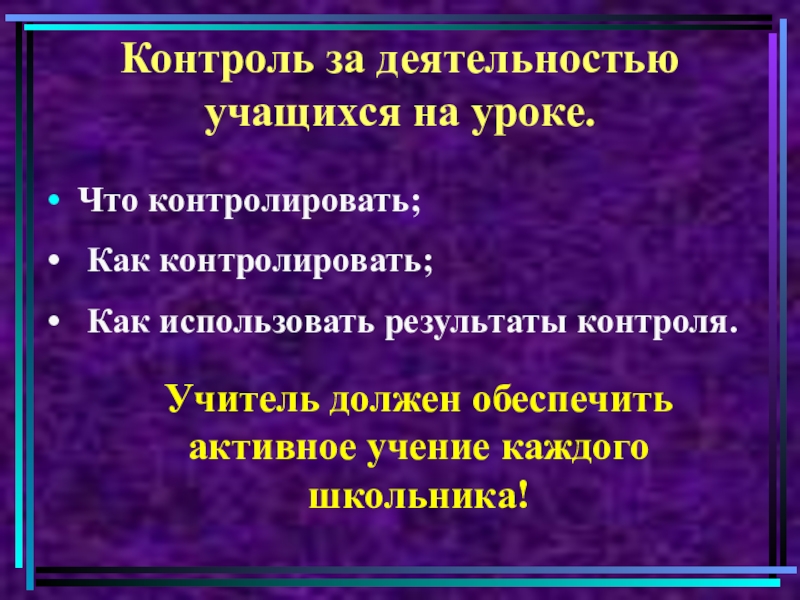 Контроль за деятельностью учащихся на уроке.

• Что контролировать;
• Как контролировать;
• Как использовать результаты контроля.

Учитель должен обеспечить активное учение каждого школьника!